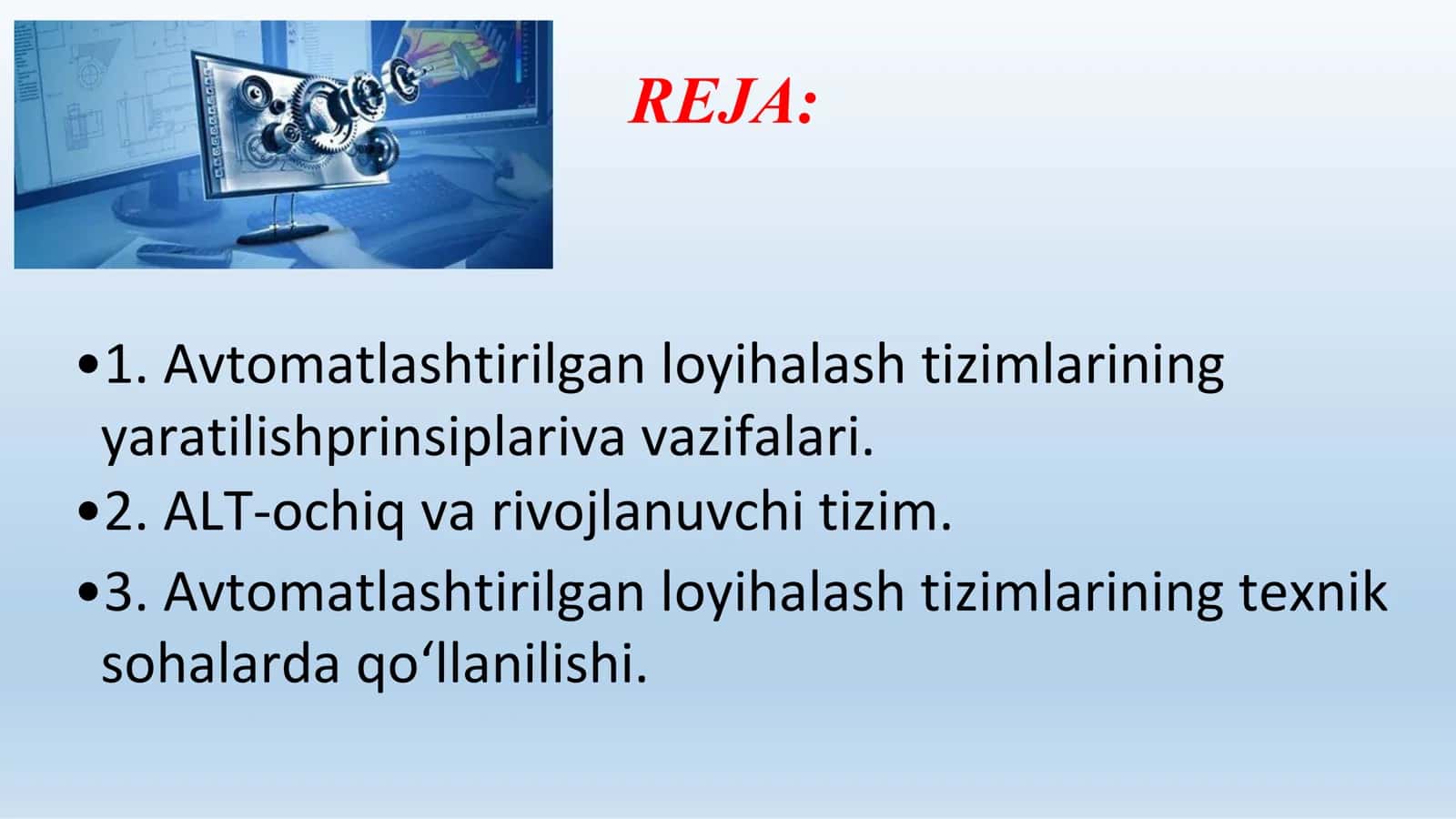 REJA:

•1. Avtomatlashtirilgan loyihalash tizimlarining yaratilishprinsiplariva vazifalari.

•2. ALT-ochiq va rivojlanuvchi tizim.

•3. Avtomatlashtirilgan loyihalash tizimlarining texnik sohalarda qo‘llanilishi.